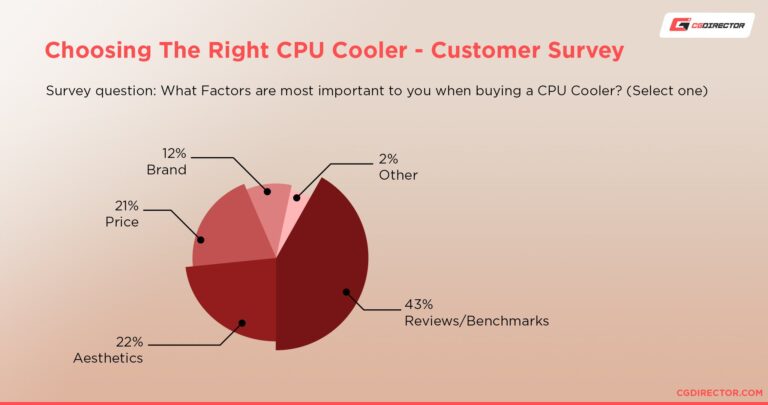 CGDIRECTOR

Choosing The Right CPU Cooler - Customer Survey

Survey question: What Factors are most important to you when buying a CPU Cooler? (Select one)

12%
Brand

2%
Other

21%
Price

43%
Reviews/Benchmarks

22%
Aesthetics

CGDIRECTOR.COM